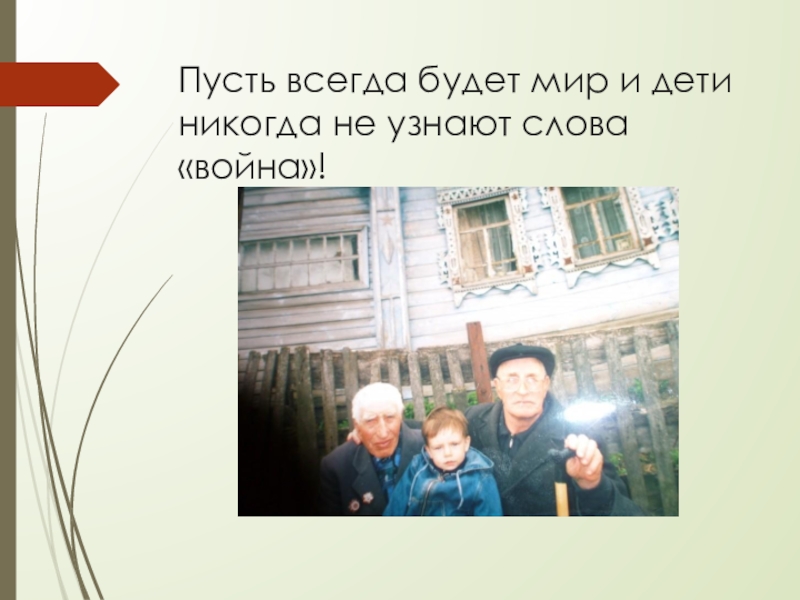 Пусть всегда будет мир и дети никогда не узнают слова «война»!